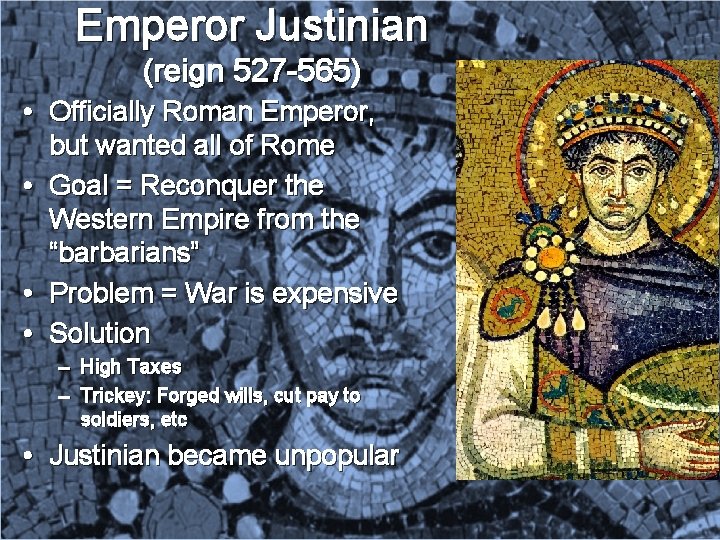 Emperor Justinian
(reign 527-565)

• Officially Roman Emperor, but wanted all of Rome
• Goal = Reconquer the Western Empire from the "barbarians"
• Problem = War is expensive
• Solution
– High Taxes
– Trickey: Forged wills, cut pay to soldiers, etc
• Justinian became unpopular